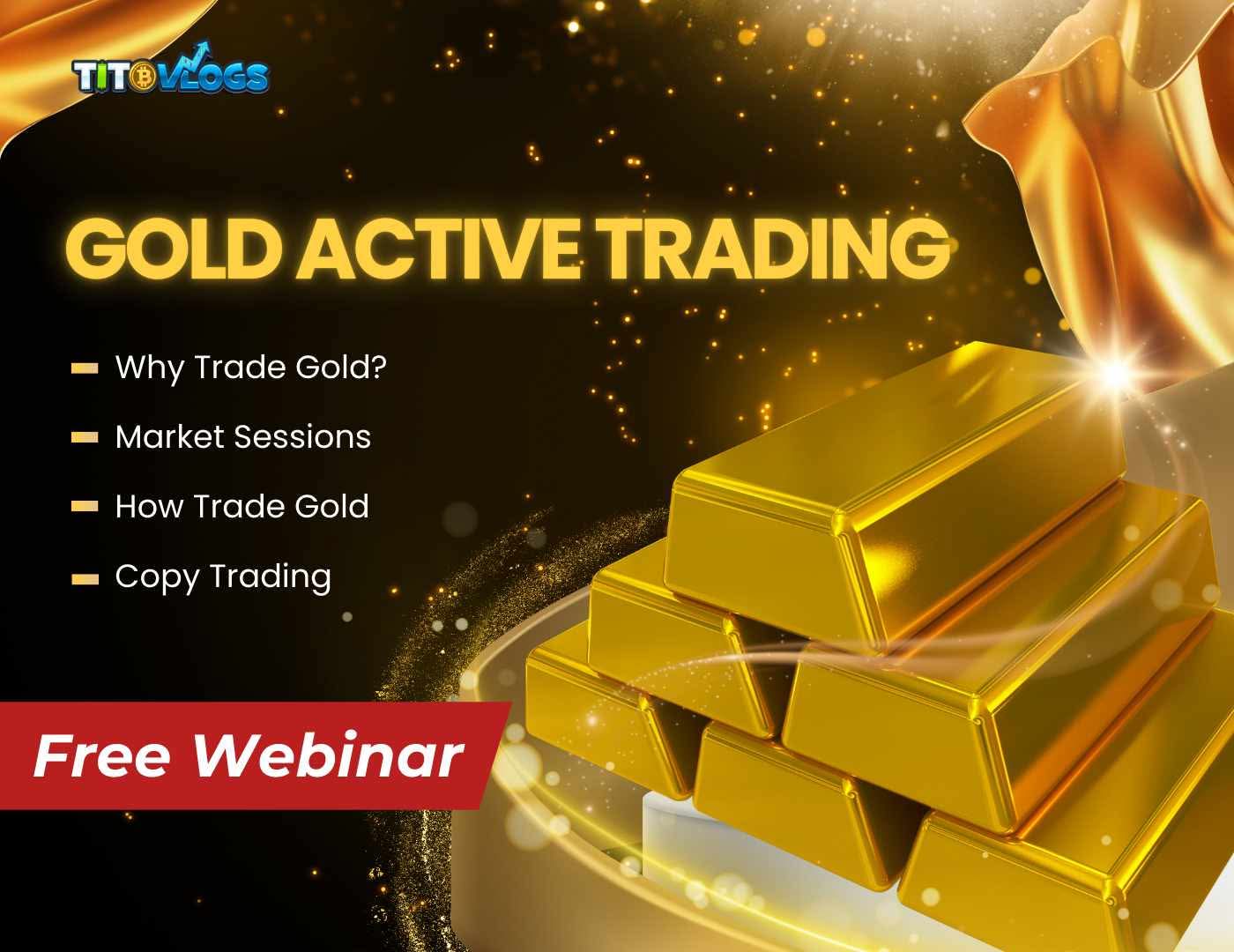 TITOVLOGS

GOLD ACTIVE TRADING

Why Trade Gold?

Market Sessions

How Trade Gold

Copy Trading

Free Webinar